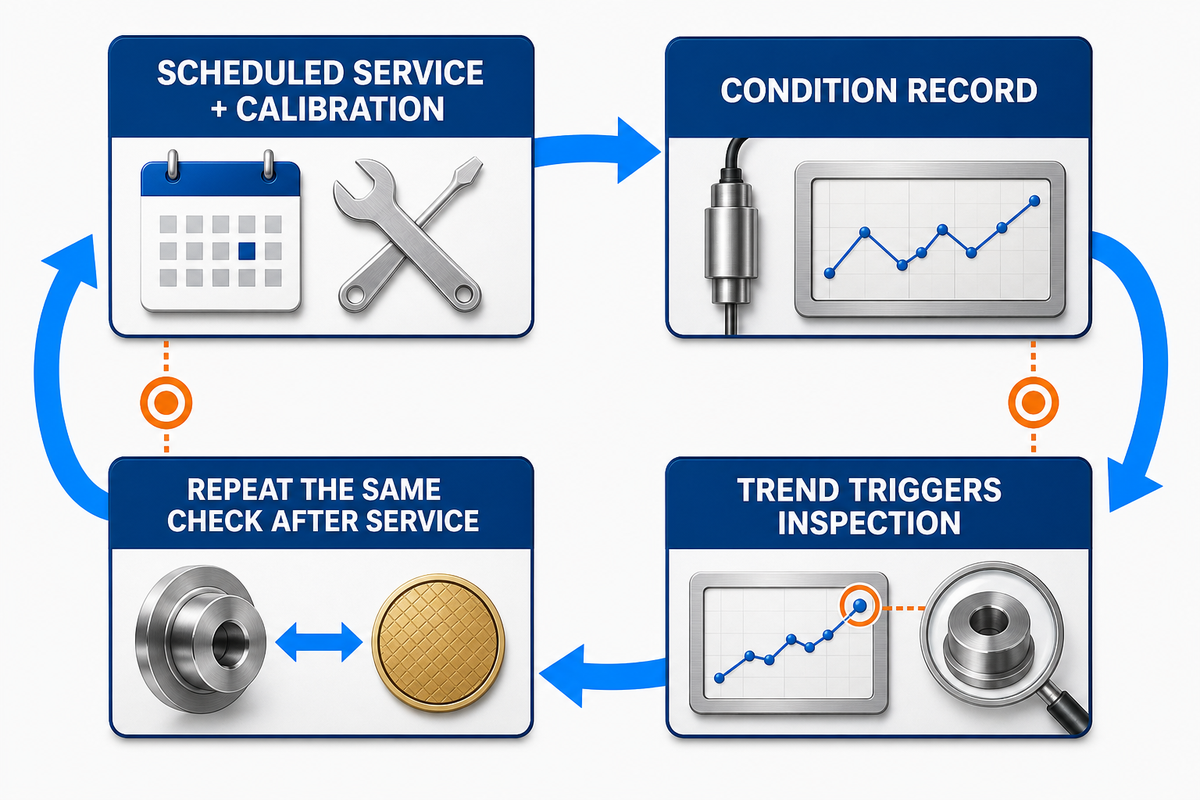 SCHEDULED SERVICE + CALIBRATION

CONDITION RECORD

TREND TRIGGERS INSPECTION

REPEAT THE SAME CHECK AFTER SERVICE